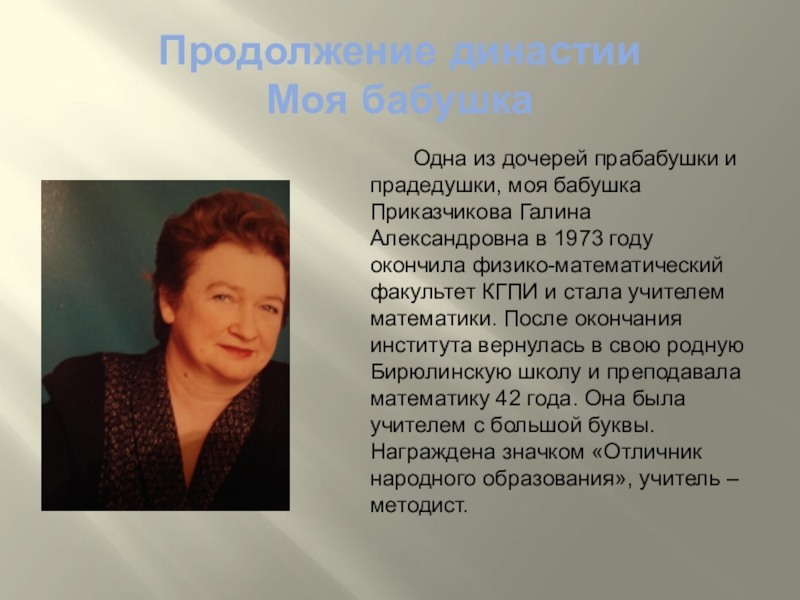 Продолжение династии
Моя бабушка

Одна из дочерей прабабушки и прадедушки, моя бабушка Приказчикова Галина Александровна в 1973 году окончила физико-математический факультет КГПИ и стала учителем математики. После окончания института вернулась в свою родную Бирюлинскую школу и преподавала математику 42 года. Она была учителем с большой буквы. Награждена значком «Отличник народного образования», учитель – методист.